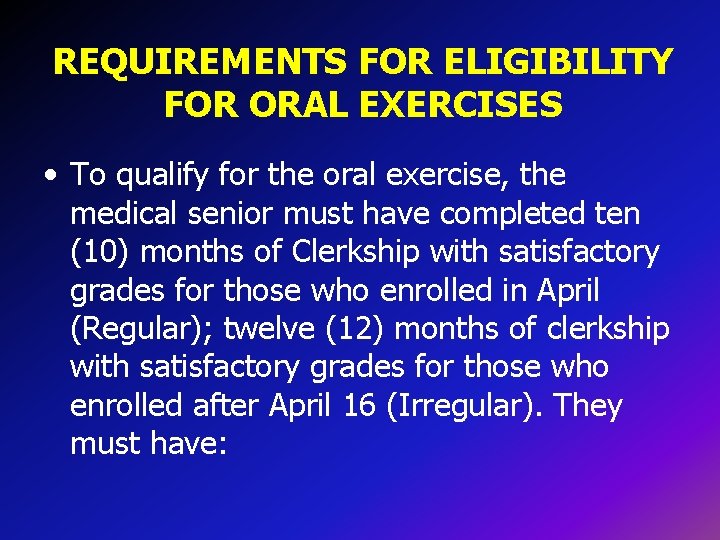 REQUIREMENTS FOR ELIGIBILITY FOR ORAL EXERCISES

• To qualify for the oral exercise, the medical senior must have completed ten (10) months of Clerkship with satisfactory grades for those who enrolled in April (Regular); twelve (12) months of clerkship with satisfactory grades for those who enrolled after April 16 (Irregular). They must have: